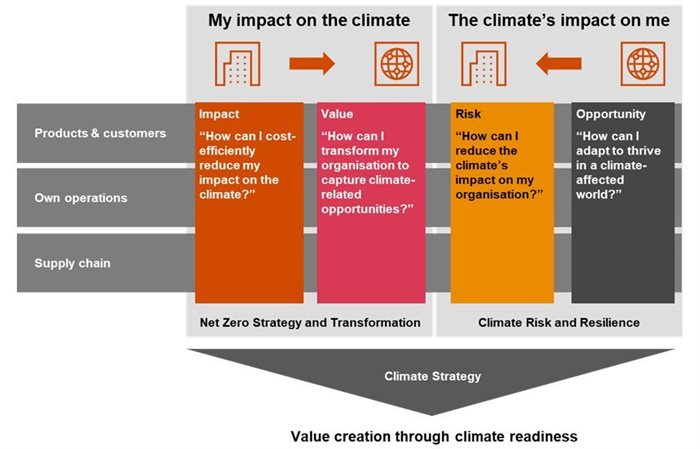 My impact on the climate

The climate's impact on me

Products & customers

Own operations

Supply chain

Impact
"How can I cost-efficiently reduce my impact on the climate?"

Value
"How can I transform my organisation to capture climate-related opportunities?"

Risk
"How can I reduce the climate's impact on my organisation?"

Opportunity
"How can I adapt to thrive in a climate-affected world?"

Net Zero Strategy and Transformation

Climate Risk and Resilience

Climate Strategy

Value creation through climate readiness